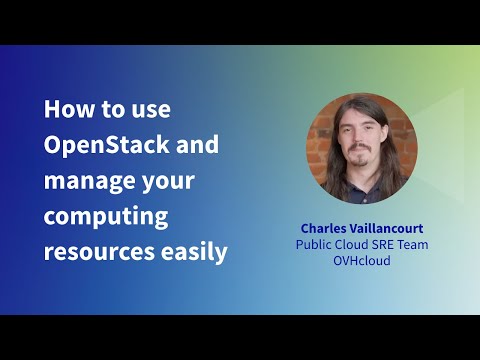 How to use OpenStack and manage your computing resources easily

Charles Vaillancourt
Public Cloud SRE Team
OVHcloud